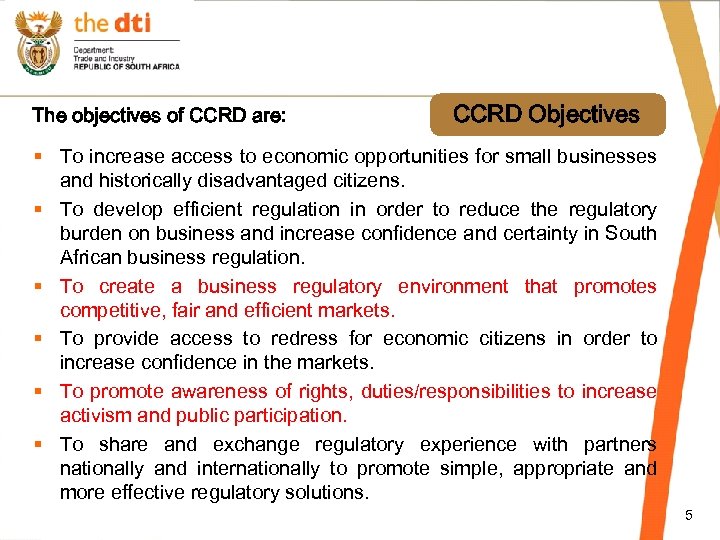 the dti

Department:
Trade and Industry
REPUBLIC OF SOUTH AFRICA

The objectives of CCRD are:

CCRD Objectives

▪ To increase access to economic opportunities for small businesses and historically disadvantaged citizens.

▪ To develop efficient regulation in order to reduce the regulatory burden on business and increase confidence and certainty in South African business regulation.

▪ To create a business regulatory environment that promotes competitive, fair and efficient markets.

▪ To provide access to redress for economic citizens in order to increase confidence in the markets.

▪ To promote awareness of rights, duties/responsibilities to increase activism and public participation.

▪ To share and exchange regulatory experience with partners nationally and internationally to promote simple, appropriate and more effective regulatory solutions.

5